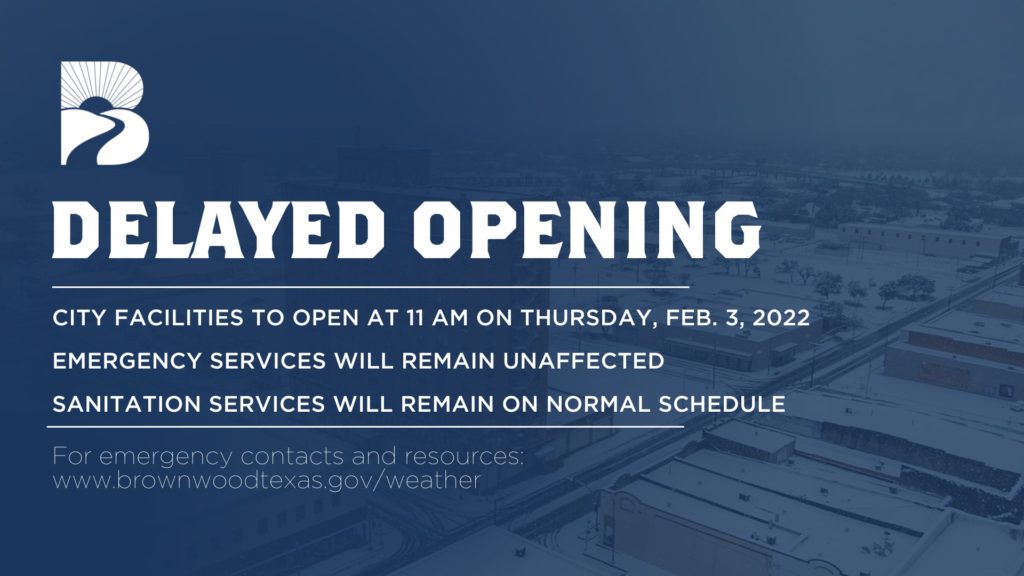 DELAYED OPENING

CITY FACILITIES TO OPEN AT 11 AM ON THURSDAY, FEB. 3, 2022

EMERGENCY SERVICES WILL REMAIN UNAFFECTED

SANITATION SERVICES WILL REMAIN ON NORMAL SCHEDULE

For emergency contacts and resources: www.brownwoodtexas.gov/weather